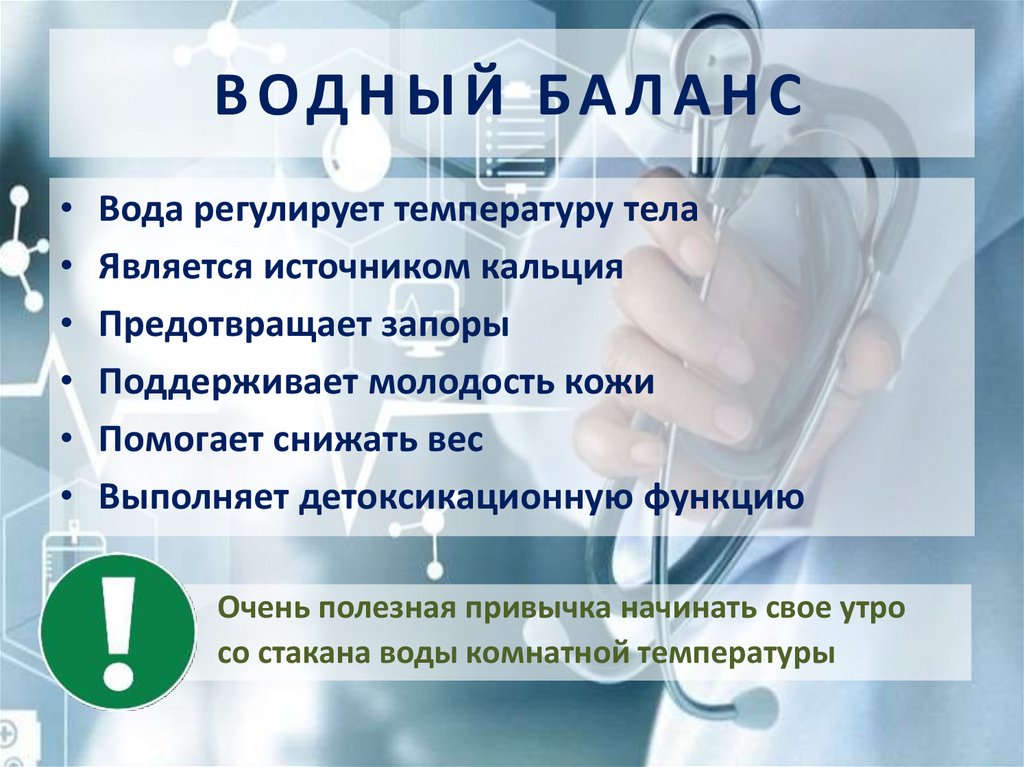 ВОДНЫЙ БАЛАНС

• Вода регулирует температуру тела
• Является источником кальция
• Предотвращает запоры
• Поддерживает молодость кожи
• Помогает снижать вес
• Выполняет детоксикационную функцию

!

Очень полезная привычка начинать свое утро со стакана воды комнатной температуры